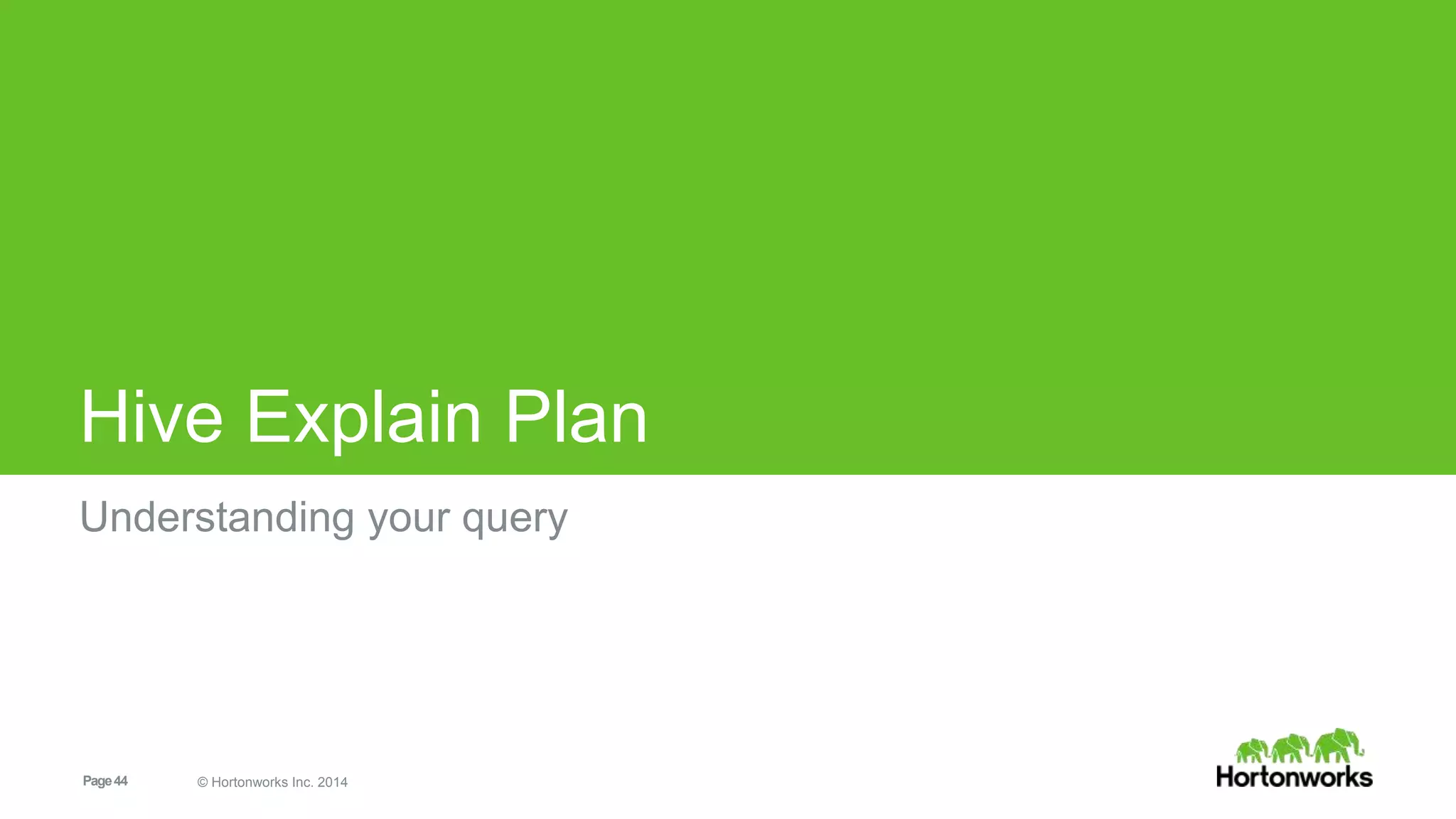 Hive Explain Plan

Understanding your query

Page 44

© Hortonworks Inc. 2014

Hortonworks